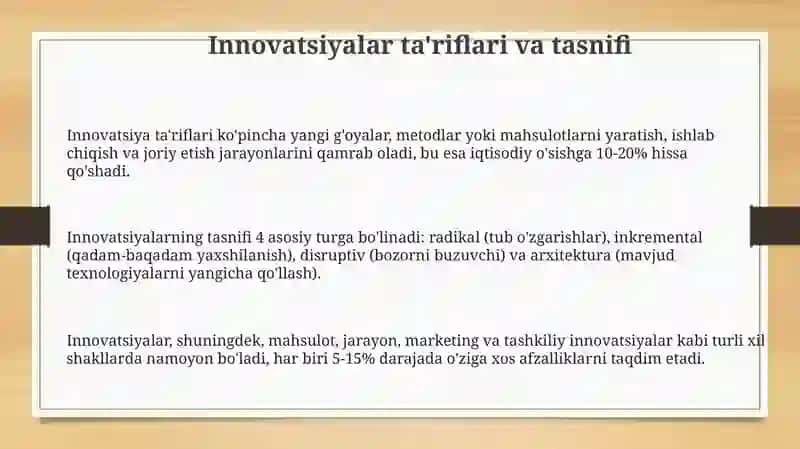 Innovatsiyalar ta'riflari va tasnifi

Innovatsiya ta'riflari ko'pincha yangi g'oyalar, metodlar yoki mahsulotlarni yaratish, ishlab chiqish va joriy etish jarayonlarini qamrab oladi, bu esa iqtisodiy o'sishga 10-20% hissa qo'shadi.

Innovatsiyalarning tasnifi 4 asosiy turga bo'linadi: radikal (tub o'zgarishlar), inkremental (qadam-baqadam yaxshilanish), disruptiv (bozorni buzuvchi) va arxitektura (mavjud texnologiyalarni yangicha qo'llash).

Innovatsiyalar, shuningdek, mahsulot, jarayon, marketing va tashkiliy innovatsiyalar kabi turli xil shakllarda namoyon bo'ladi, har biri 5-15% darajada o'ziga xos afzalliklarni taqdim etadi.